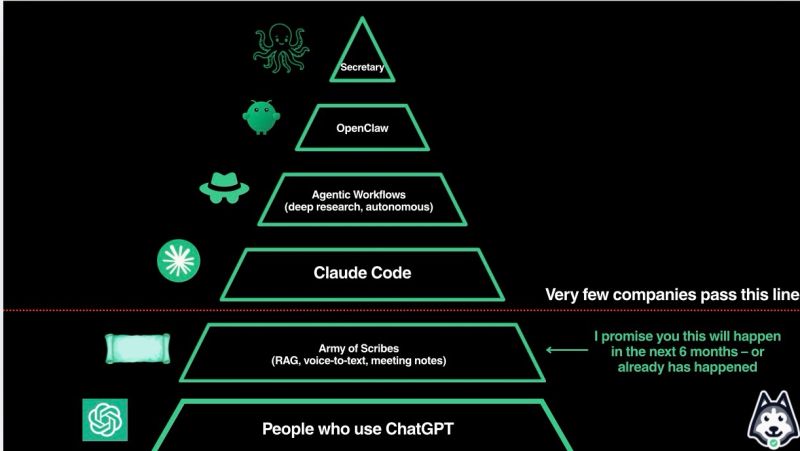 Secretary

OpenClaw

Agentic Workflows
(deep research, autonomous)

Claude Code

Very few companies pass this line

Army of Scribes
(RAG, voice-to-text, meeting notes)

I promise you this will happen in the next 6 months – or already has happened

People who use ChatGPT